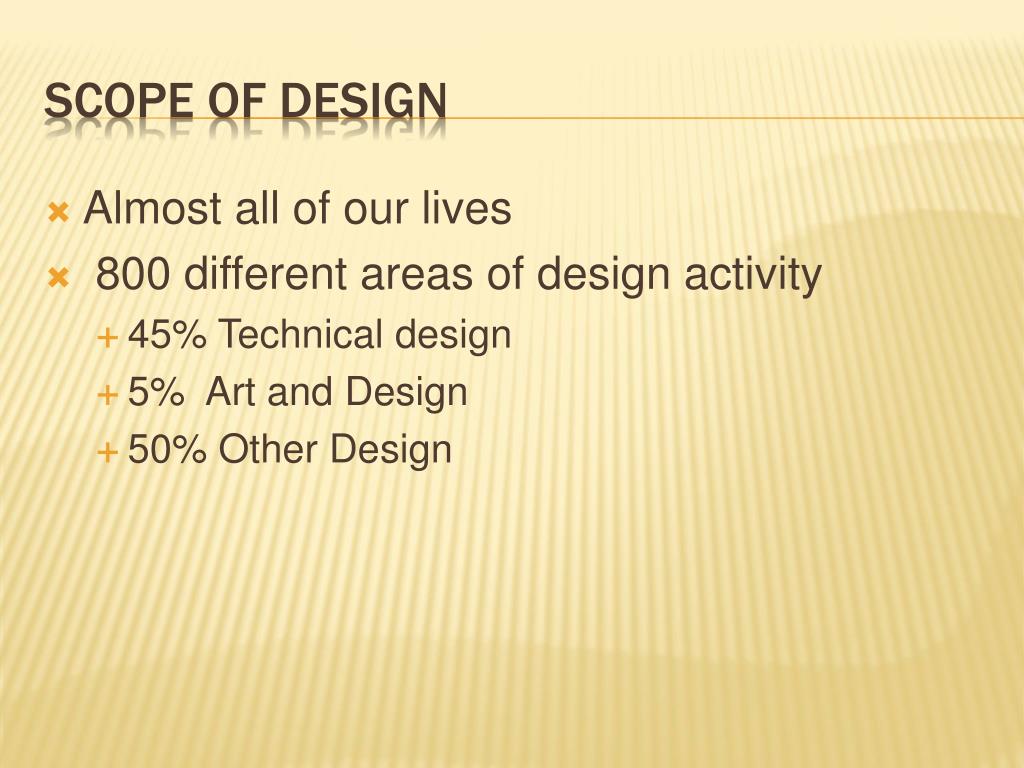 SCOPE OF DESIGN

Almost all of our lives

800 different areas of design activity

45% Technical design

5% Art and Design

50% Other Design